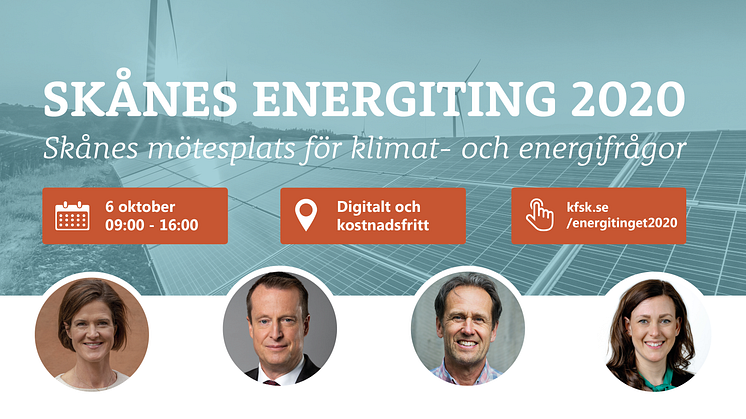 SKÅNES ENERGITING 2020

Skånes mötesplats för klimat- och energifrågor

6 oktober
09:00 - 16:00

Digitalt och kostnadsfritt

kfsk.se
/energitinget2020